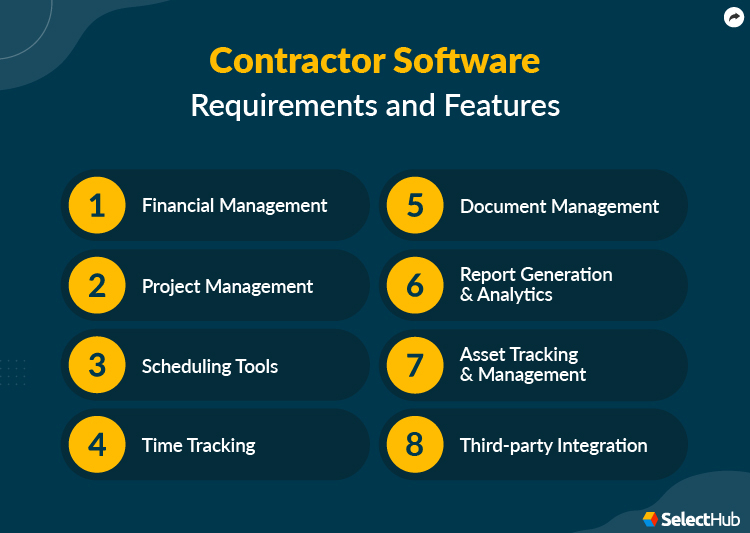 Contractor Software
Requirements and Features

1 Financial Management

2 Project Management

3 Scheduling Tools

4 Time Tracking

5 Document Management

6 Report Generation & Analytics

7 Asset Tracking & Management

8 Third-party Integration

SelectHub